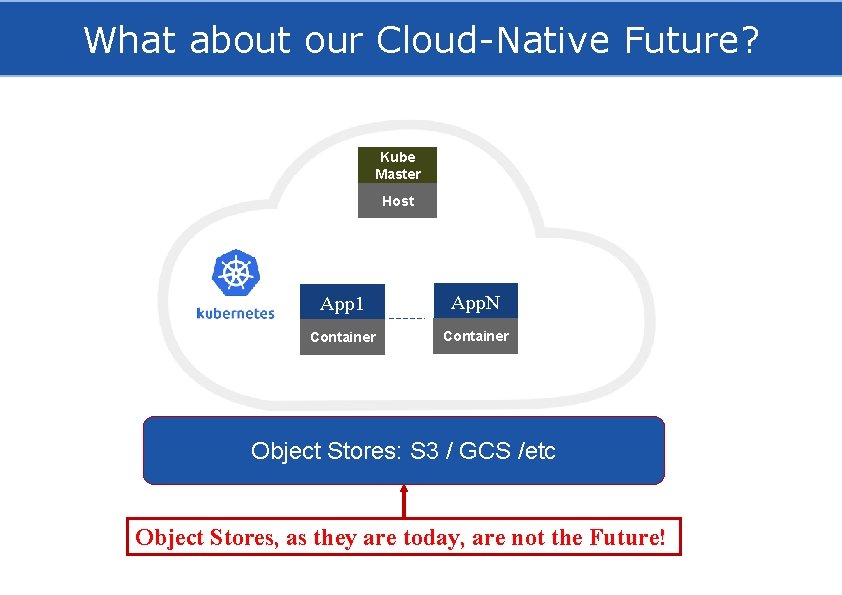 What about our Cloud-Native Future?

Kube Master

Host

kubernetes

App1

Container

AppN

Container

Object Stores: S3 / GCS /etc

Object Stores, as they are today, are not the Future!